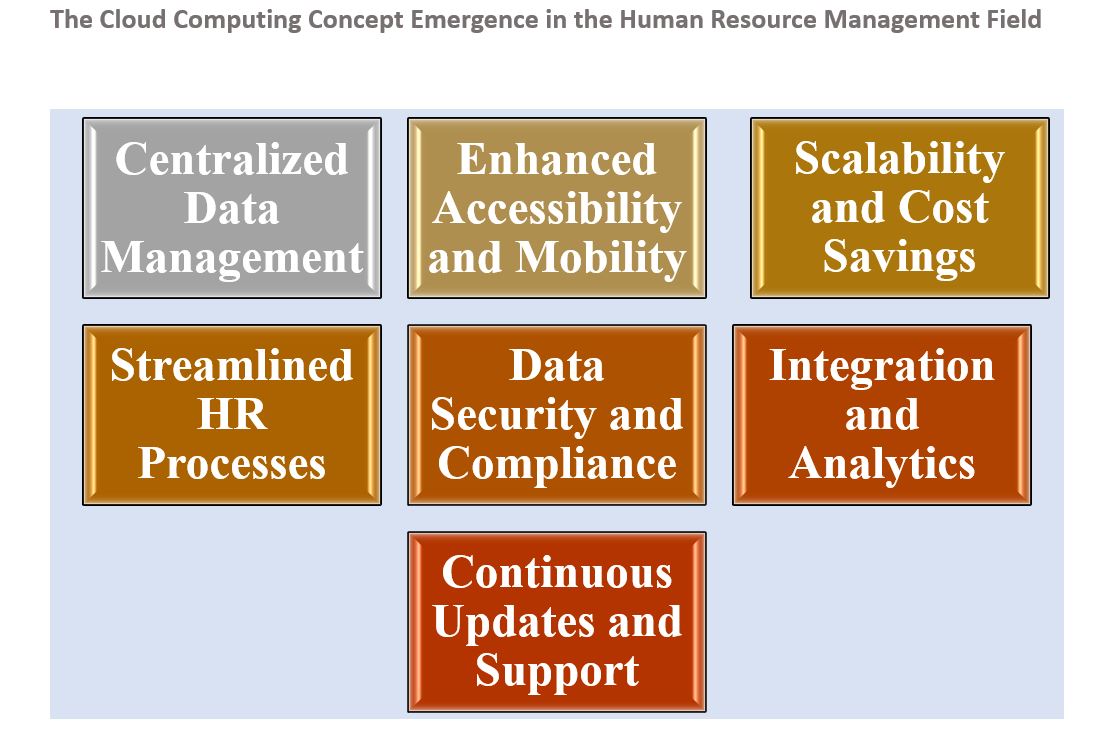 The Cloud Computing Concept Emergence in the Human Resource Management Field

Centralized Data Management

Enhanced Accessibility and Mobility

Scalability and Cost Savings

Streamlined HR Processes

Data Security and Compliance

Integration and Analytics

Continuous Updates and Support